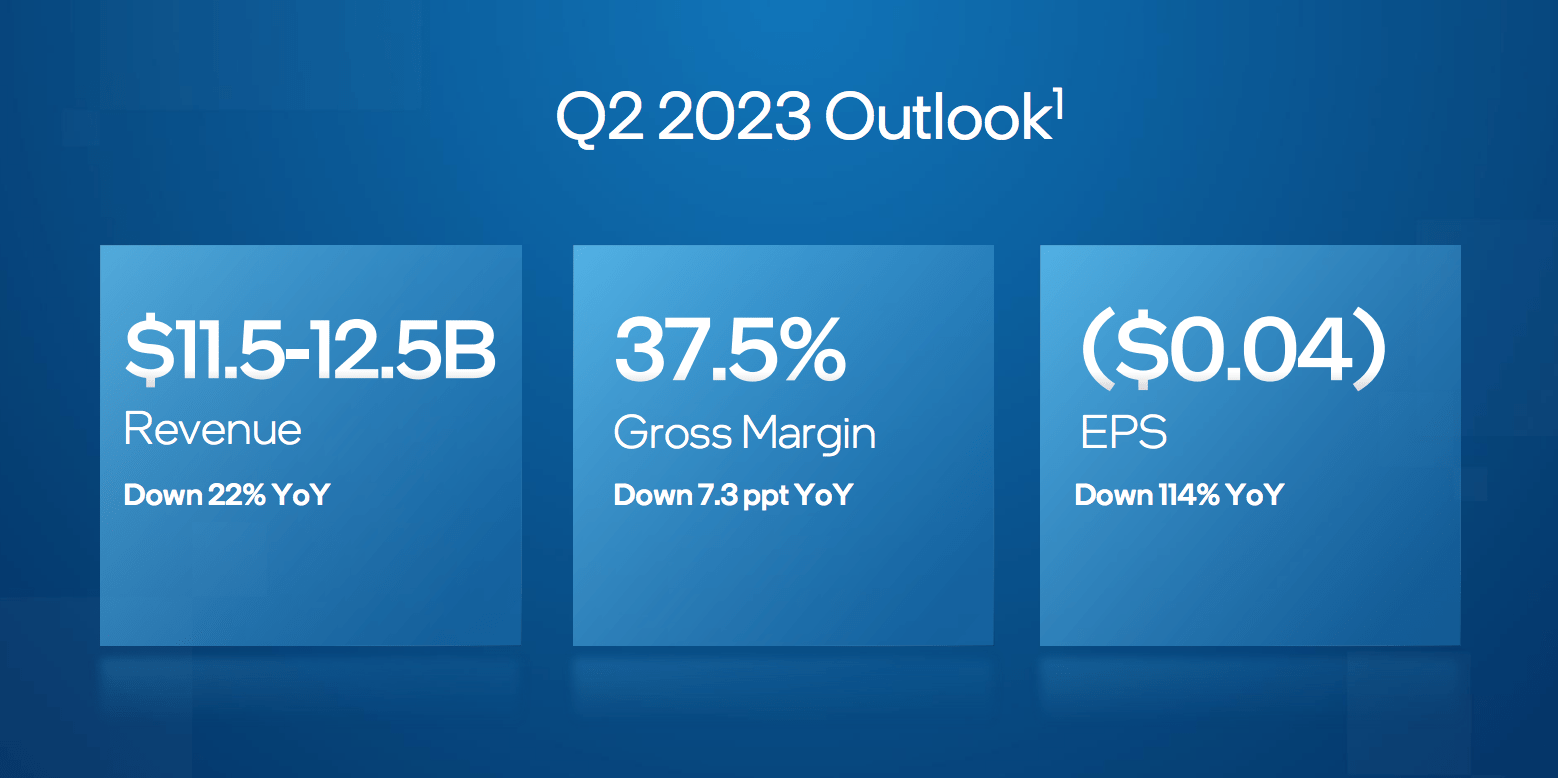 Q2 2023 Outlook$^1$

\$11.5-12.5B
Revenue
Down 22% YoY

37.5%
Gross Margin
Down 7.3 ppt YoY

(\$0.04)
EPS
Down 114% YoY